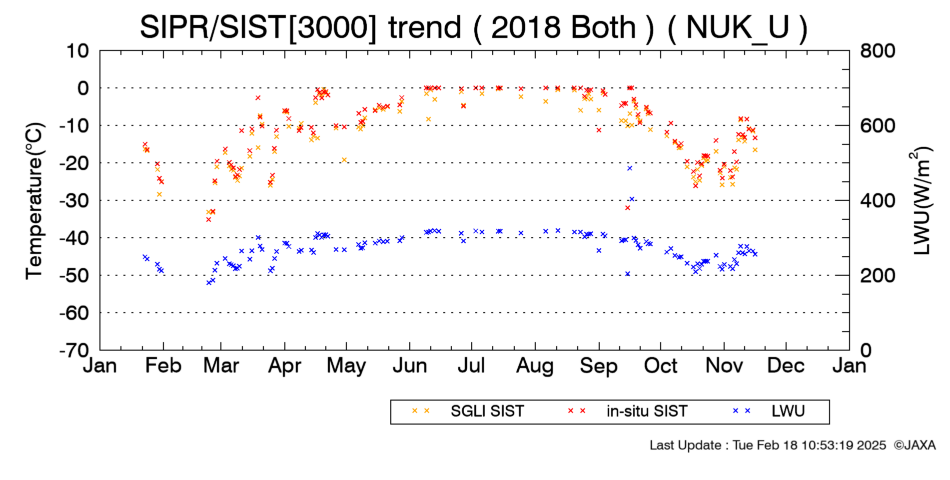 SIPR/SIST[3000] trend ( 2018 Both ) ( NUK_U )

Temperature(°C)

10
0
-10
-20
-30
-40
-50
-60
-70

LWU(W/m$^2$)

800
600
400
200
0

Jan Feb Mar Apr May Jun Jul Aug Sep Oct Nov Dec Jan

× × SGLI SIST × × in-situ SIST × × LWU

Last Update : Tue Feb 18 10:53:19 2025 ©JAXA